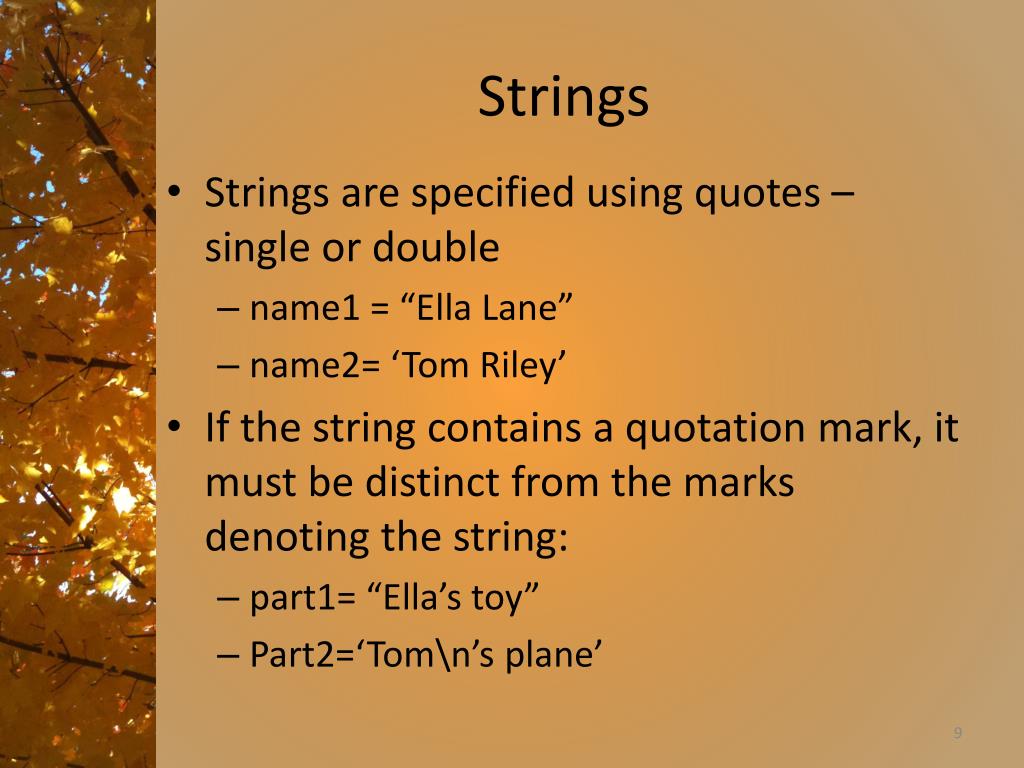 Strings

• Strings are specified using quotes – single or double
  – name1 = “Ella Lane”
  – name2= ‘Tom Riley’
• If the string contains a quotation mark, it must be distinct from the marks denoting the string:
  – part1= “Ella’s toy”
  – Part2=‘Tom\n’s plane’

9